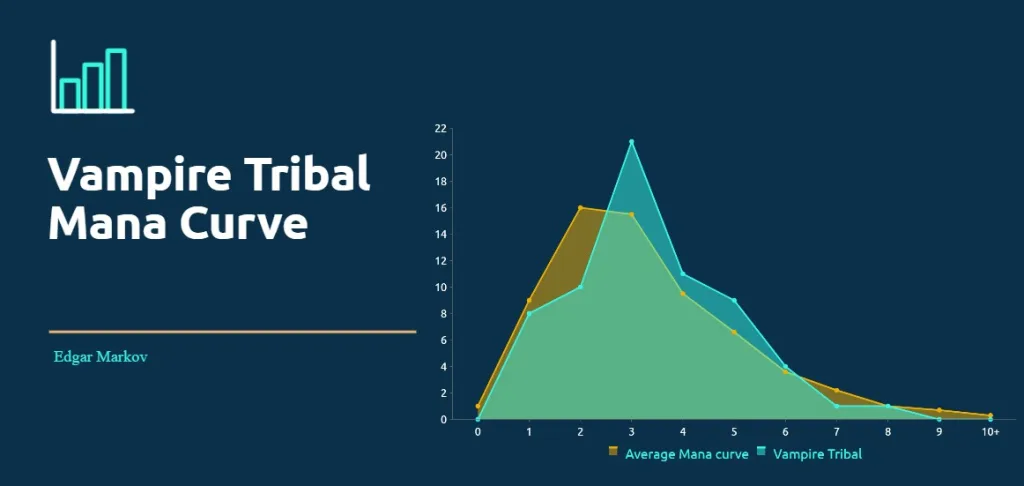 Vampire Tribal Mana Curve

Edgar Markov

22
20
18
16
14
12
10
8
6
4
2
0

0 1 2 3 4 5 6 7 8 9 10+

Average Mana curve Vampire Tribal